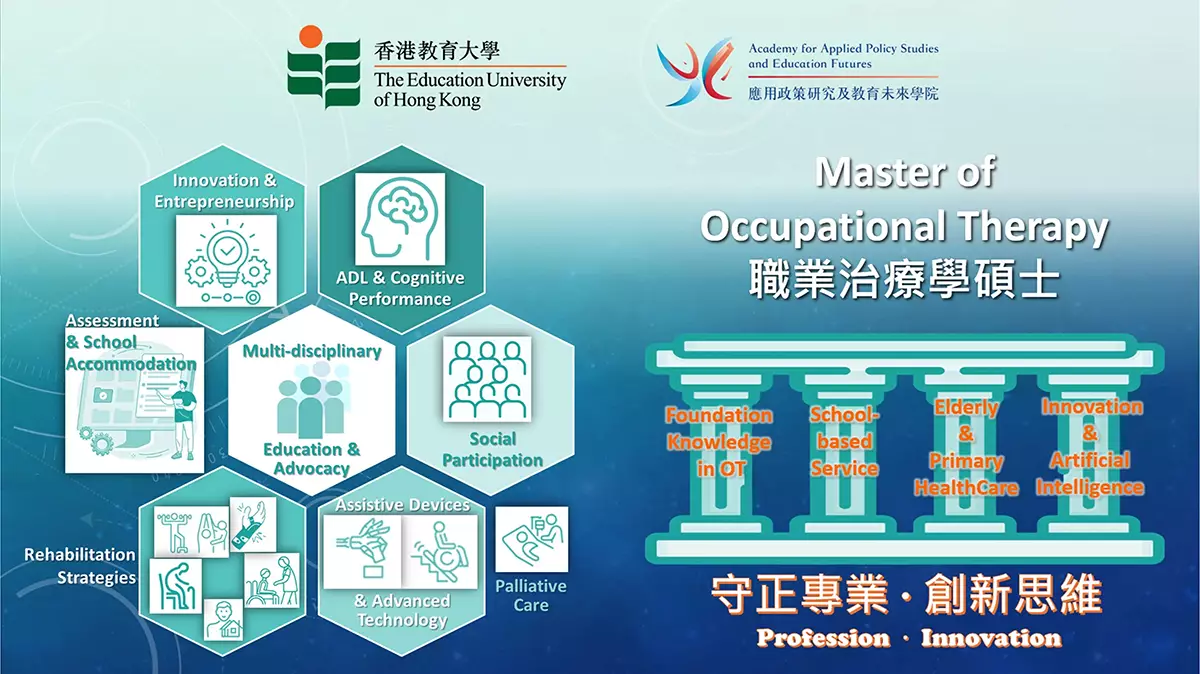 香港教育大學
The Education University of Hong Kong

Academy for Applied Policy Studies and Education Futures
應用政策研究及教育未來學院

Innovation & Entrepreneurship

ADL & Cognitive Performance

Assessment & School Accommodation

Multi-disciplinary

Education & Advocacy

Social Participation

Rehabilitation Strategies

Assistive Devices & Advanced Technology

Palliative Care

Master of Occupational Therapy
職業治療學碩士

Foundation Knowledge in OT

School-based Service

Elderly & Primary HealthCare

Innovation & Artificial Intelligence

守正專業 · 創新思維
Profession · Innovation